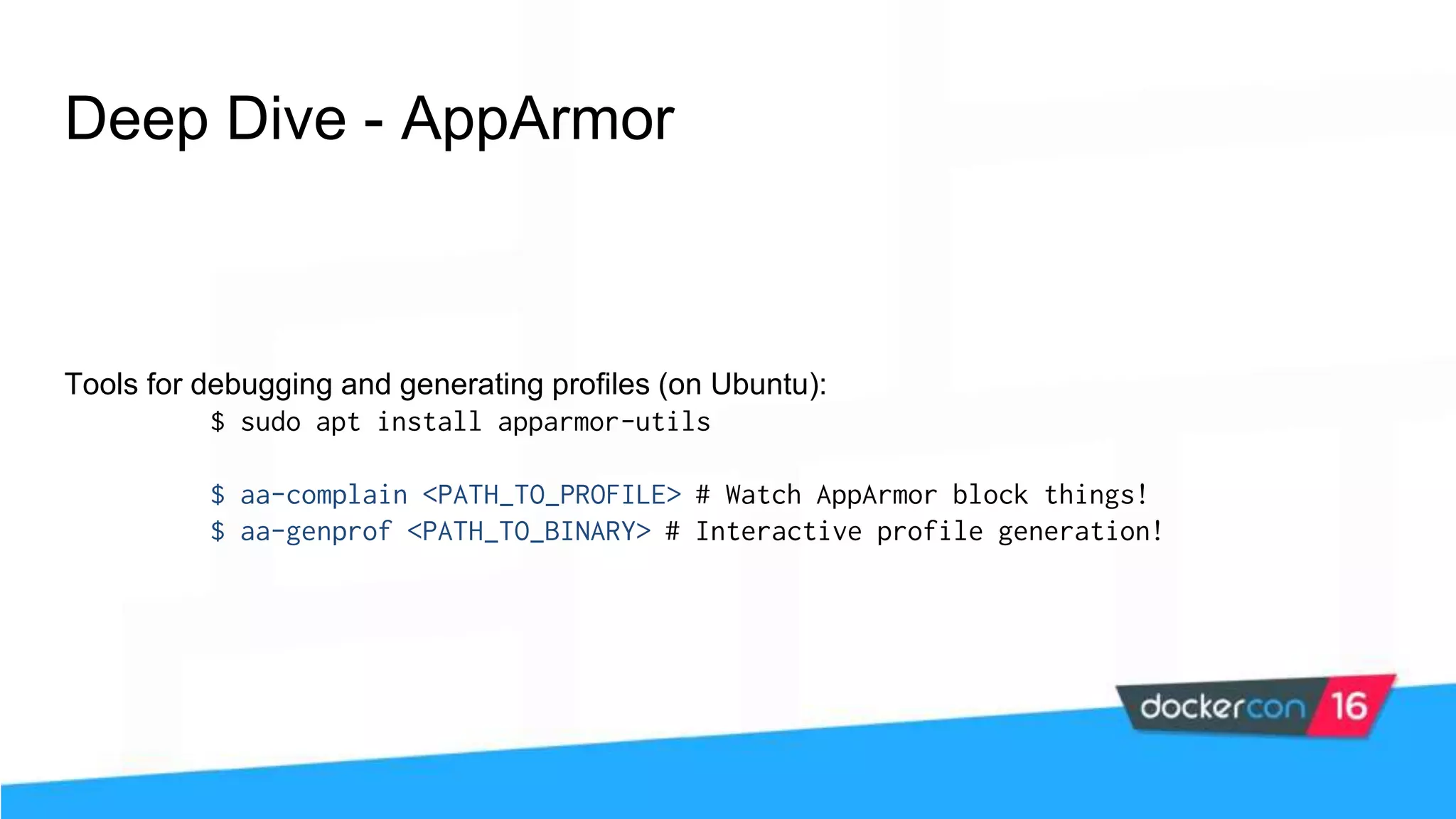 Deep Dive - AppArmor

Tools for debugging and generating profiles (on Ubuntu):

$ sudo apt install apparmor-utils

$ aa-complain <PATH_TO_PROFILE> # Watch AppArmor block things!
$ aa-genprof <PATH_TO_BINARY> # Interactive profile generation!

dockercon 16